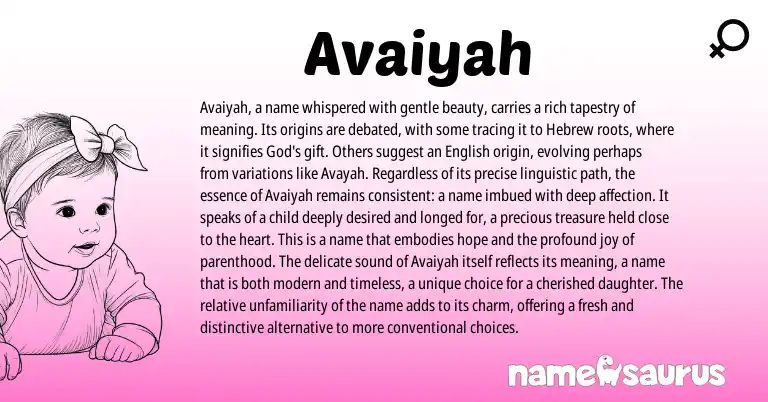 Avaiyah

Avaiyah, a name whispered with gentle beauty, carries a rich tapestry of meaning. Its origins are debated, with some tracing it to Hebrew roots, where it signifies God's gift. Others suggest an English origin, evolving perhaps from variations like Avayah. Regardless of its precise linguistic path, the essence of Avaiyah remains consistent: a name imbued with deep affection. It speaks of a child deeply desired and longed for, a precious treasure held close to the heart. This is a name that embodies hope and the profound joy of parenthood. The delicate sound of Avaiyah itself reflects its meaning, a name that is both modern and timeless, a unique choice for a cherished daughter. The relative unfamiliarity of the name adds to its charm, offering a fresh and distinctive alternative to more conventional choices.

namesaurus